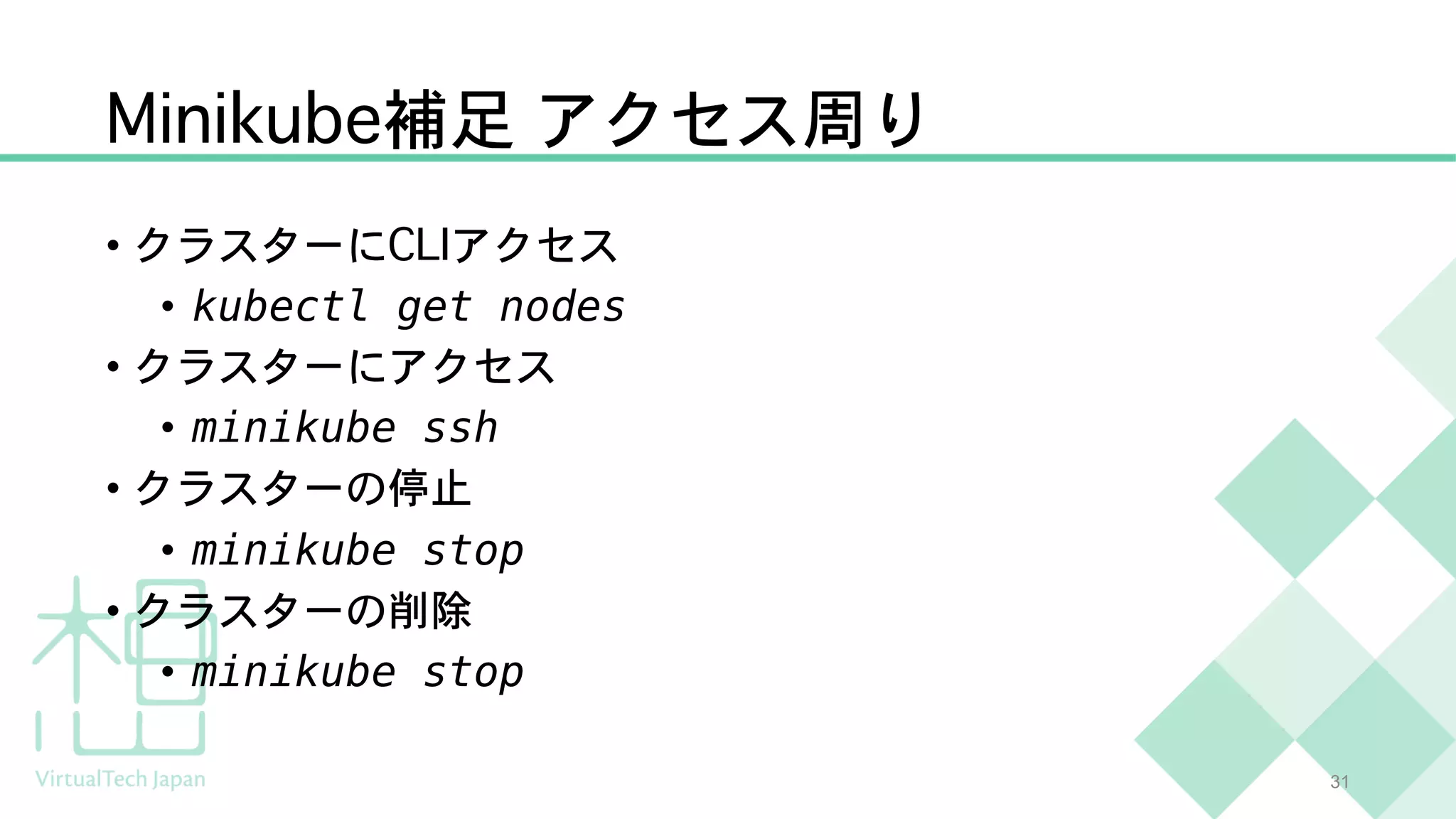 Minikube補足 アクセス周り

• クラスターにCLIアクセス
  • kubectl get nodes
• クラスターにアクセス
  • minikube ssh
• クラスターの停止
  • minikube stop
• クラスターの削除
  • minikube stop

VirtualTech Japan

31